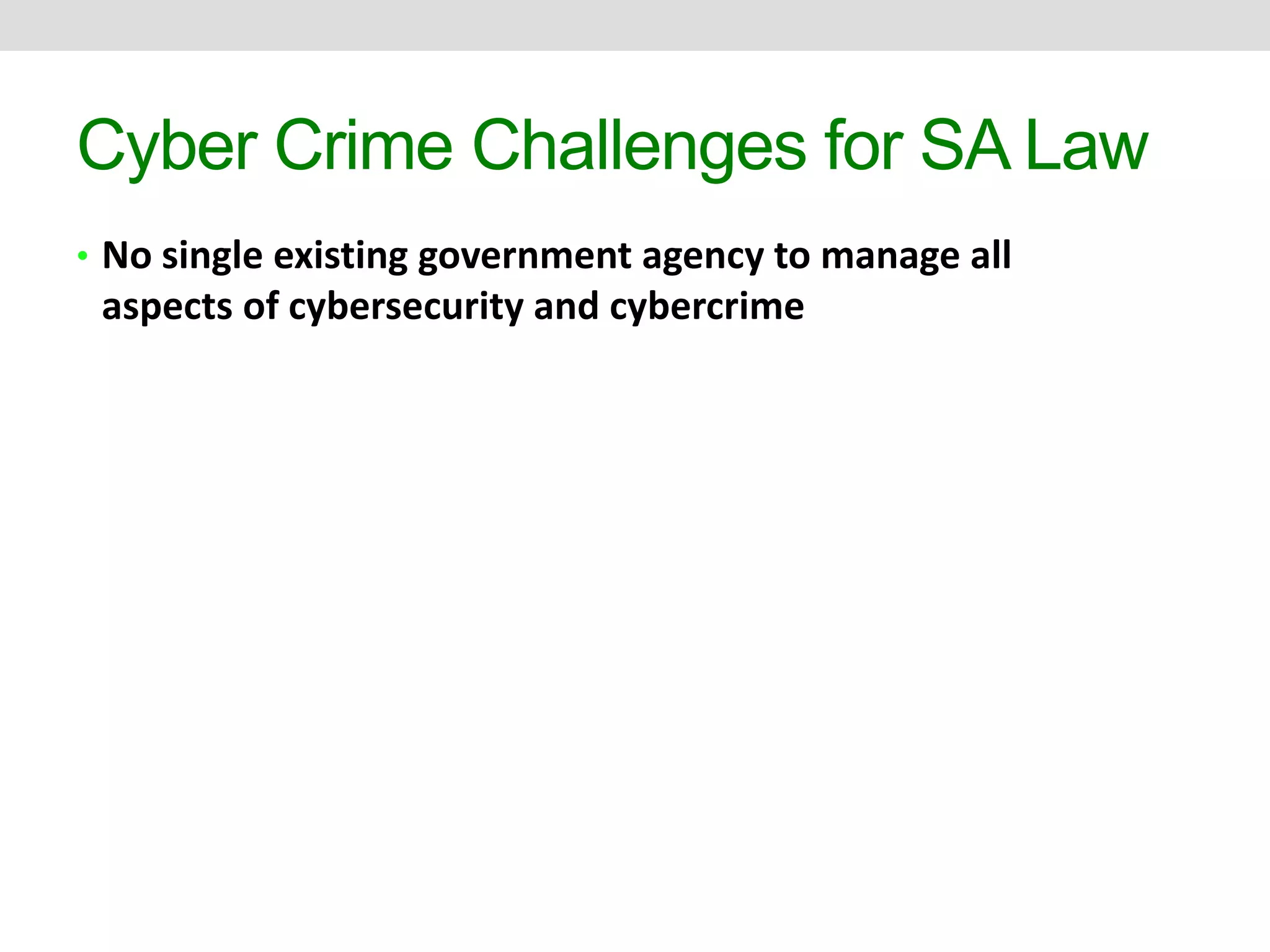 Cyber Crime Challenges for SA Law

• No single existing government agency to manage all aspects of cybersecurity and cybercrime